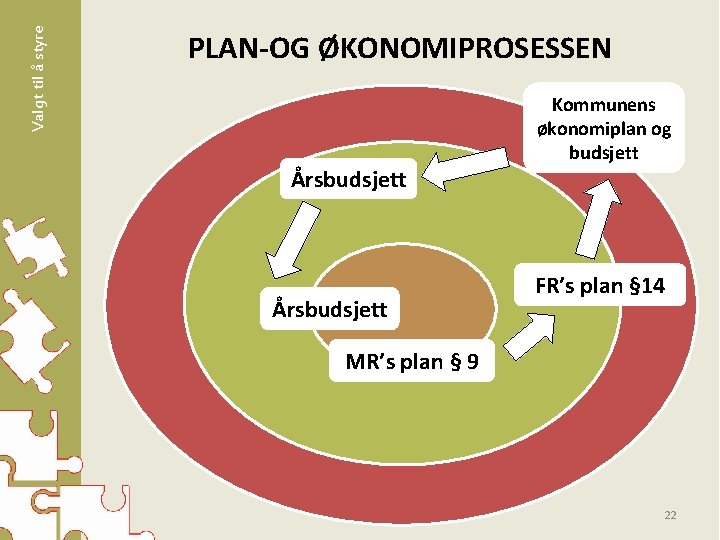 Valgt til å styre

PLAN-OG ØKONOMIPROSESSEN

Kommunens økonomiplan og budsjett

Årsbudsjett

Årsbudsjett

FR's plan §14

MR's plan § 9

22